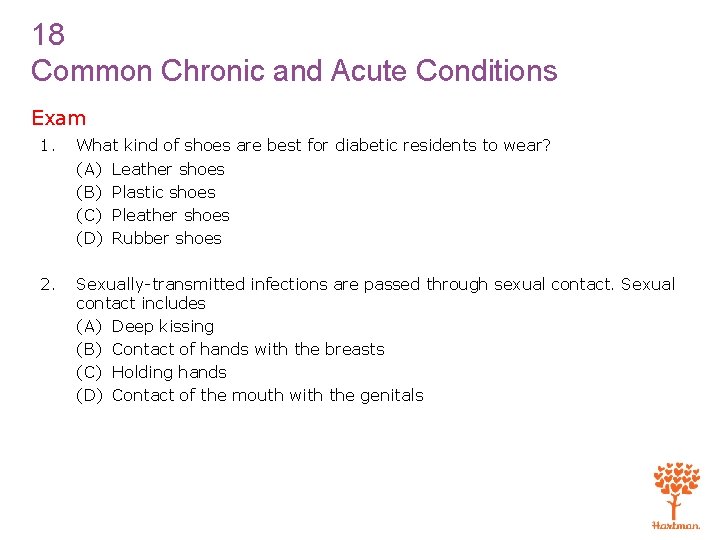 18
Common Chronic and Acute Conditions

Exam

1. What kind of shoes are best for diabetic residents to wear?
(A) Leather shoes
(B) Plastic shoes
(C) Pleather shoes
(D) Rubber shoes

2. Sexually-transmitted infections are passed through sexual contact. Sexual contact includes
(A) Deep kissing
(B) Contact of hands with the breasts
(C) Holding hands
(D) Contact of the mouth with the genitals

Hartman